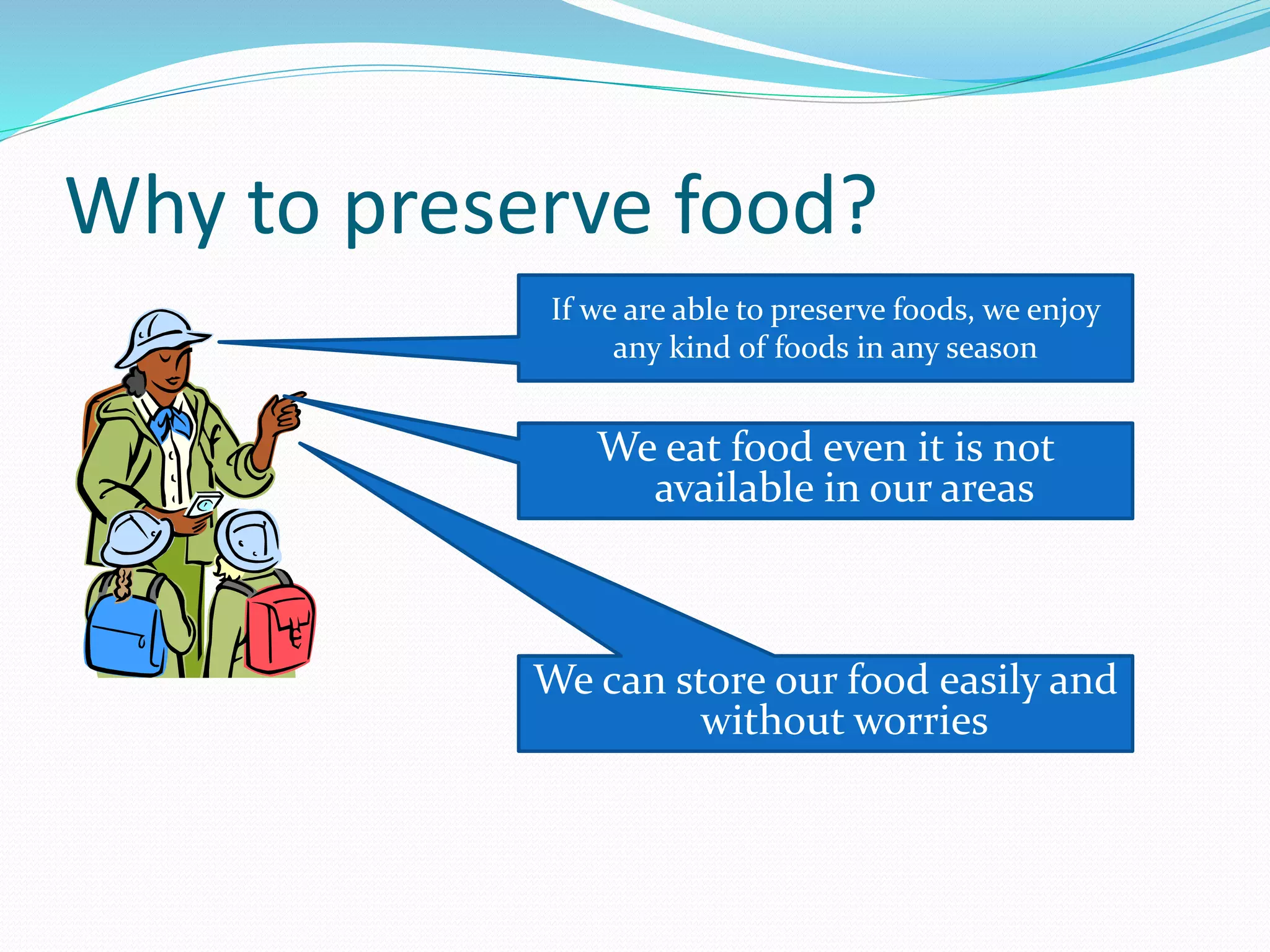 Why to preserve food?

If we are able to preserve foods, we enjoy any kind of foods in any season

We eat food even it is not available in our areas

We can store our food easily and without worries